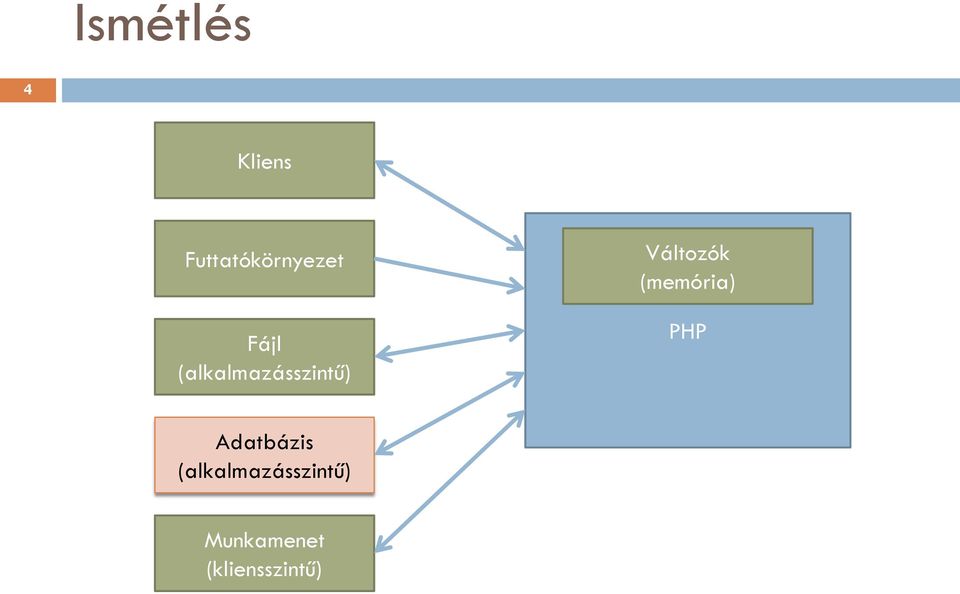 Ismétlés

4

Kliens

Futtatókörnyezet

Fájl
(alkalmazásszintű)

Adatbázis
(alkalmazásszintű)

Munkamenet
(kliensszintű)

Változók
(memória)

PHP